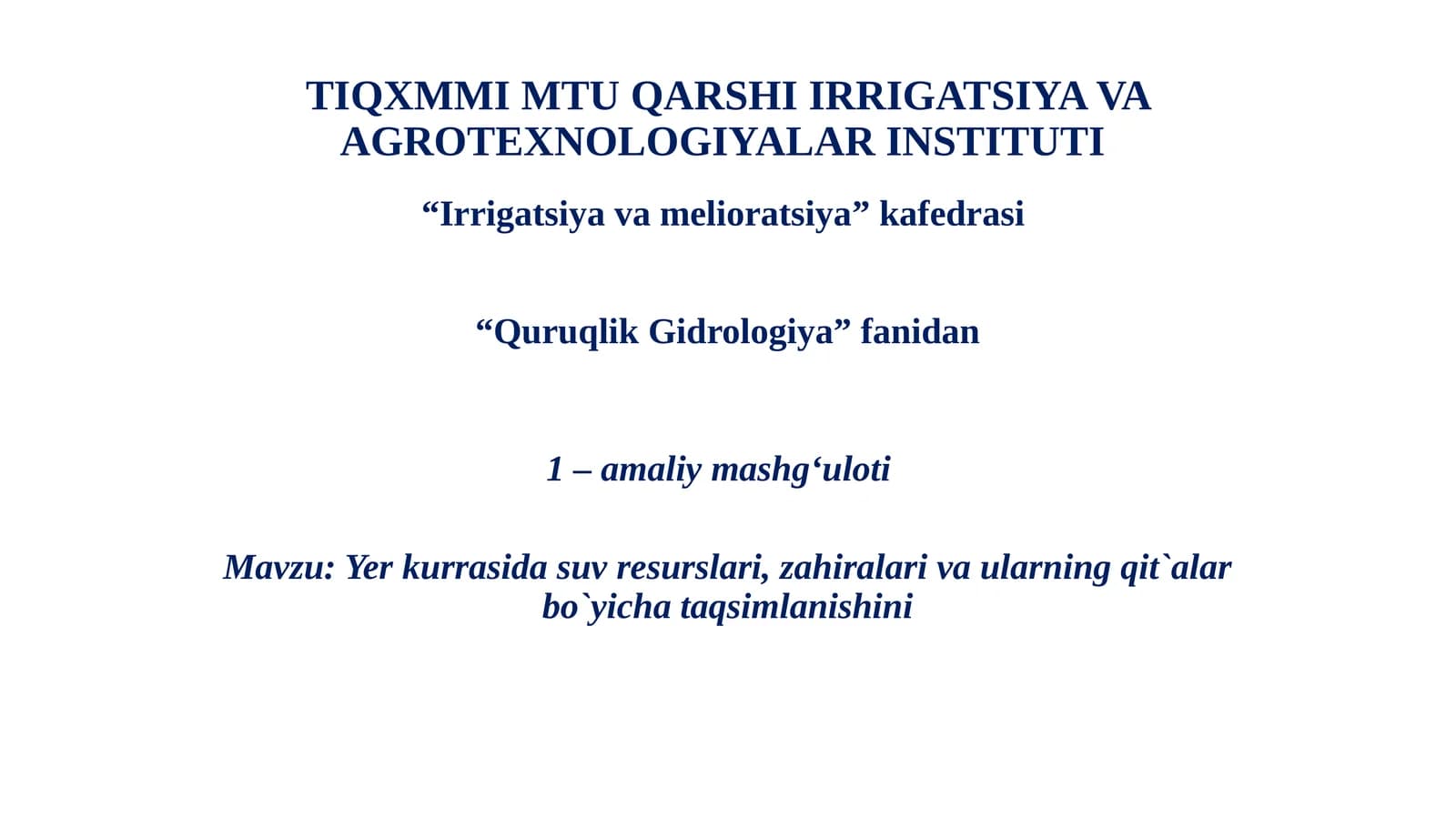 TIQXMMI MTU QARSHI IRRIGATSIYA VA AGROTEXNOLOGIYALAR INSTITUTI

“Irrigatsiya va melioratsiya” kafedrasi

“Quruqlik Gidrologiya” fanidan

1 – amaliy mashg‘uloti

Mavzu: Yer kurrasida suv resurslari, zahiralari va ularning qit`alar bo`yicha taqsimlanishini